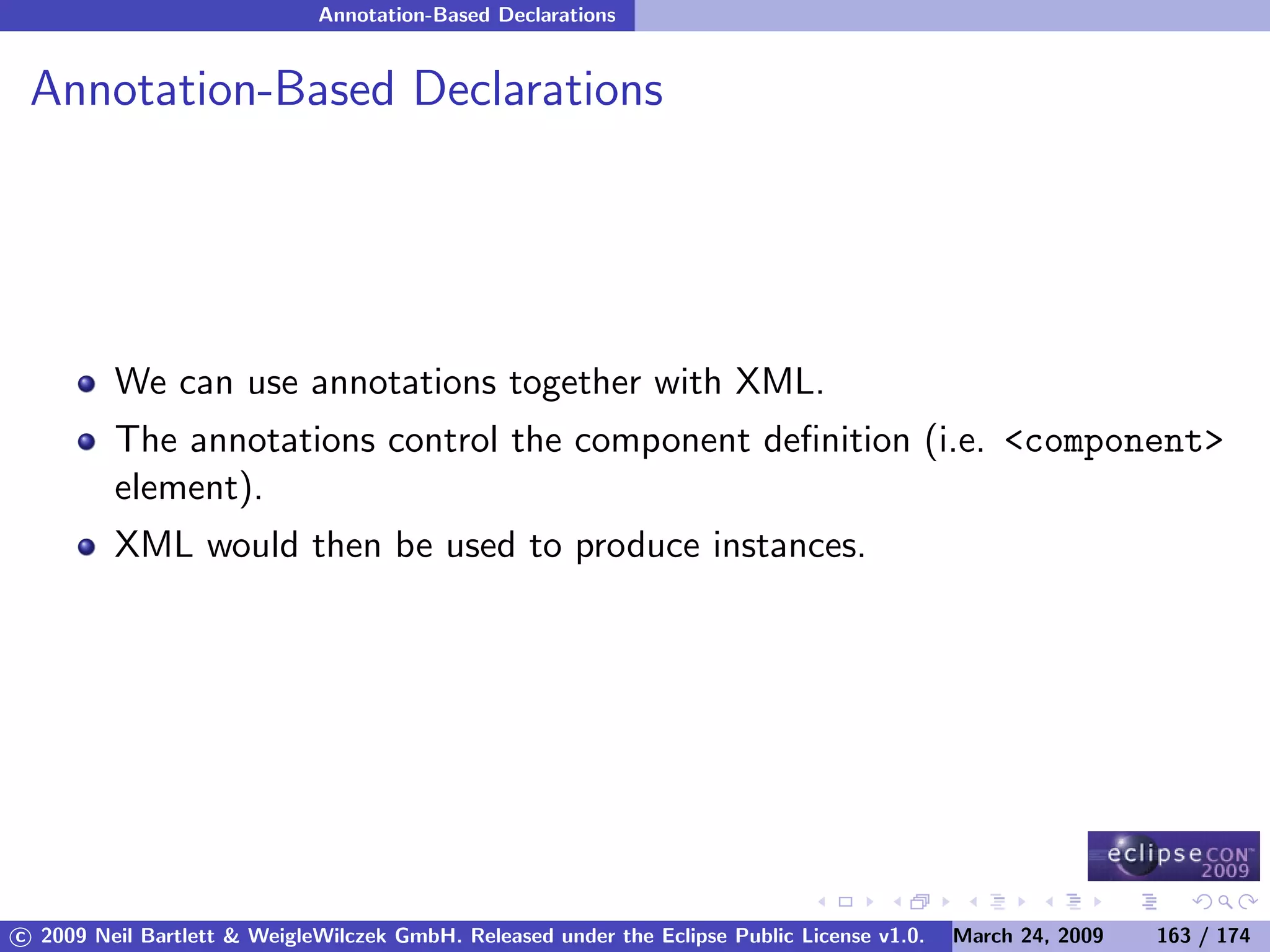 Annotation-Based Declarations

Annotation-Based Declarations

- We can use annotations together with XML.
- The annotations control the component definition (i.e. <component> element).
- XML would then be used to produce instances.

eclipseCON 2009

© 2009 Neil Bartlett & WeigleWilczek GmbH. Released under the Eclipse Public License v1.0. March 24, 2009 163 / 174